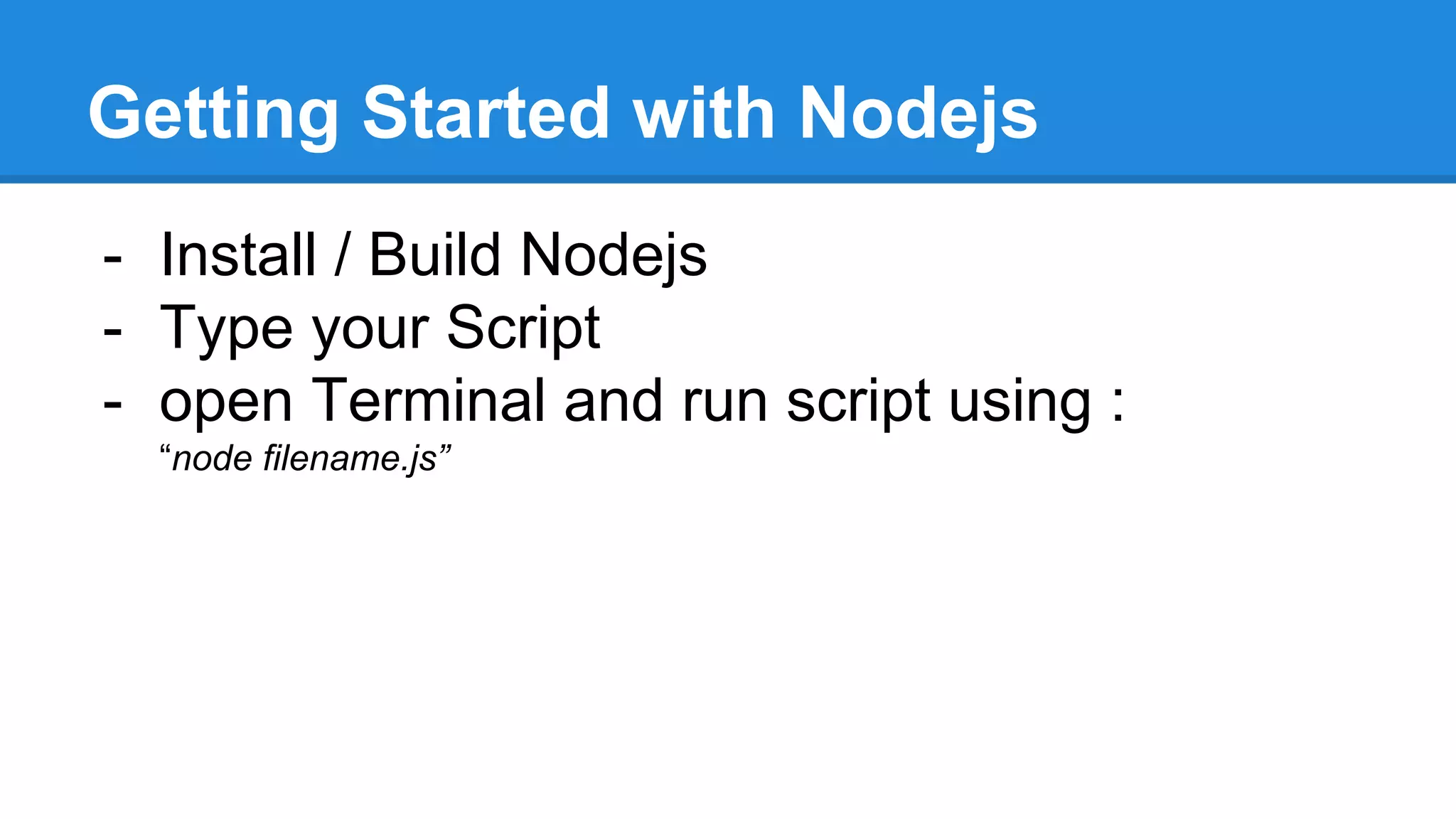 Getting Started with Nodejs

- Install / Build Nodejs
- Type your Script
- open Terminal and run script using :
“node filename.js”